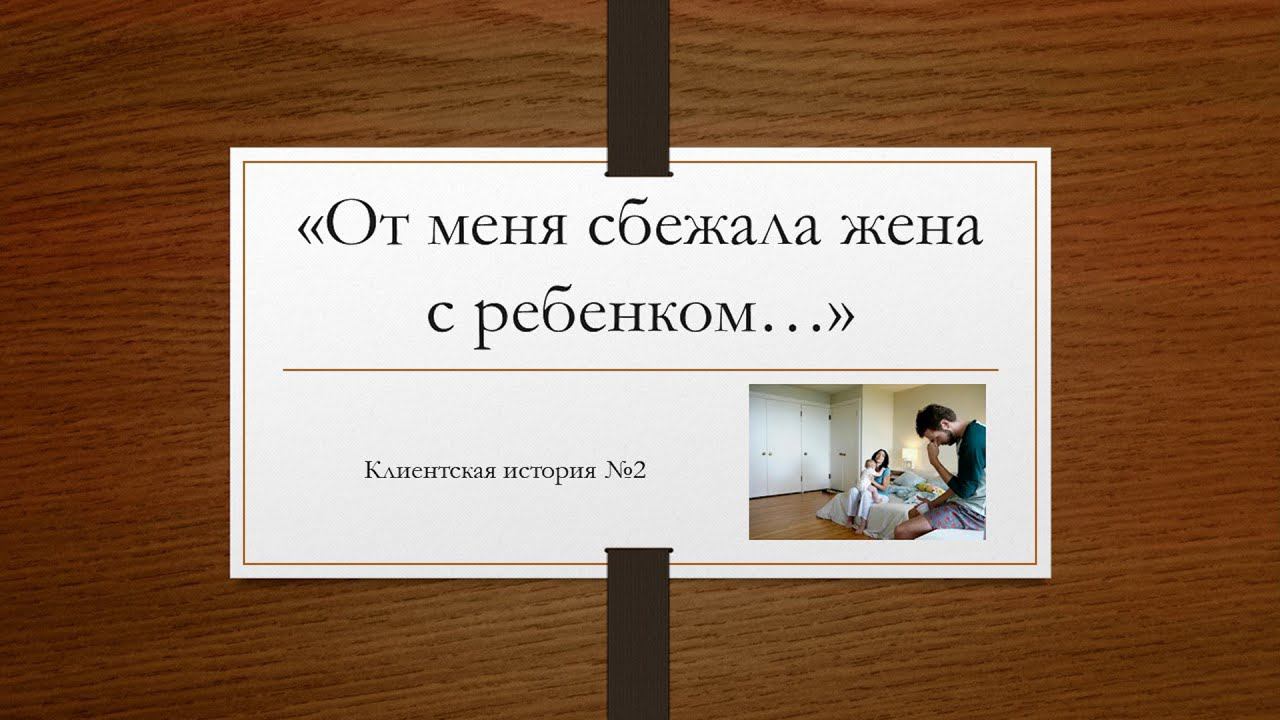 «От меня сбежала жена с ребенком…»

Клиентская история №2